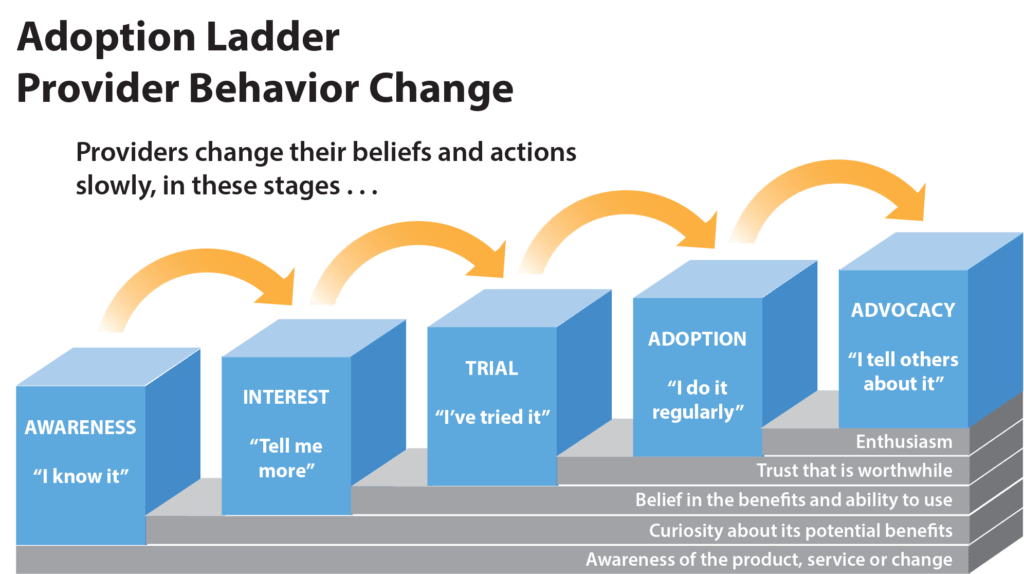 Adoption Ladder
Provider Behavior Change

Providers change their beliefs and actions slowly, in these stages . . .

AWARENESS
“I know it”

INTEREST
“Tell me more”

TRIAL
“I’ve tried it”

ADOPTION
“I do it regularly”

ADVOCACY
“I tell others about it”

Enthusiasm

Trust that is worthwhile

Belief in the benefits and ability to use

Curiosity about its potential benefits

Awareness of the product, service or change